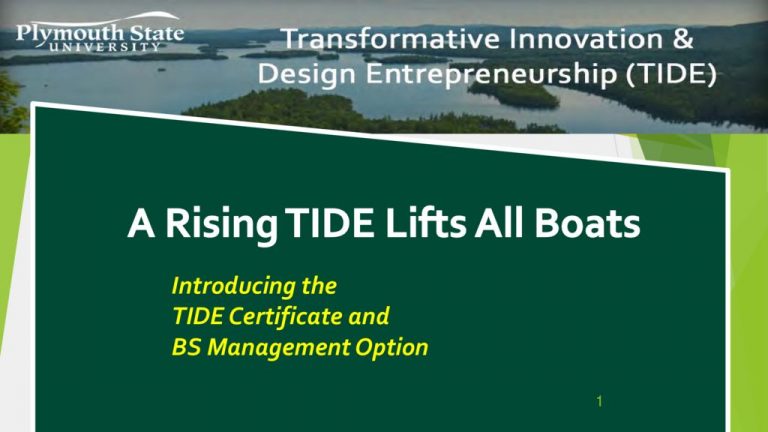 Plymouth State
UNIVERSITY

Transformative Innovation & Design Entrepreneurship (TIDE)

A Rising TIDE Lifts All Boats

Introducing the
TIDE Certificate and
BS Management Option

1